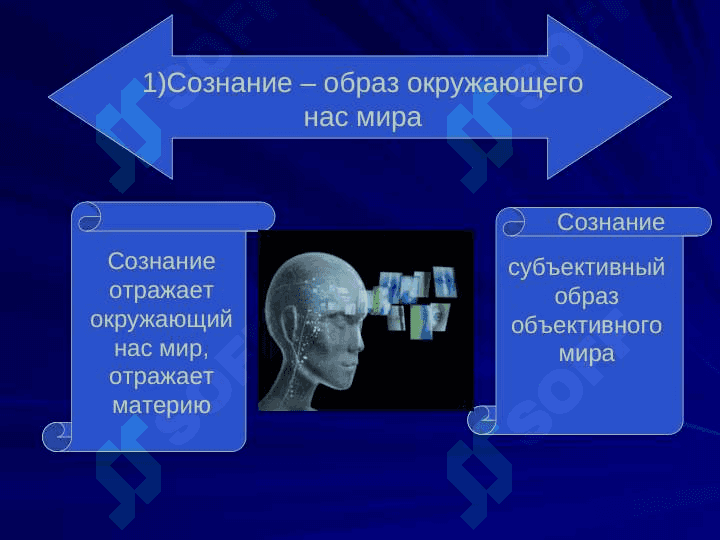 1)Сознание – образ окружающего нас мира

Сознание отражает окружающий нас мир, отражает материю

Сознание

субъективный образ объективного мира